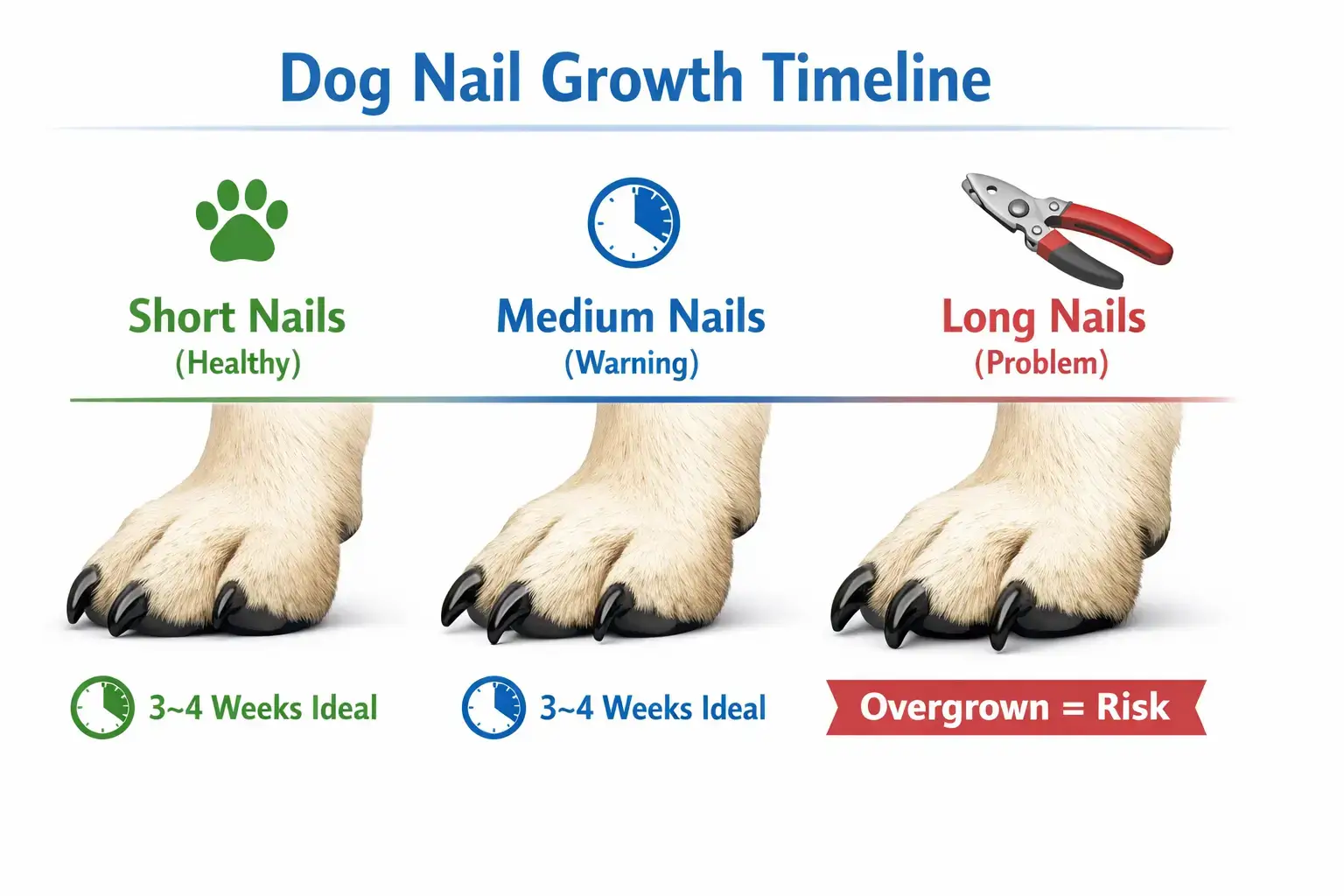 Dog Nail Growth Timeline

Short Nails
(Healthy)

Medium Nails
(Warning)

Long Nails
(Problem)

3~4 Weeks Ideal

3~4 Weeks Ideal

Overgrown = Risk